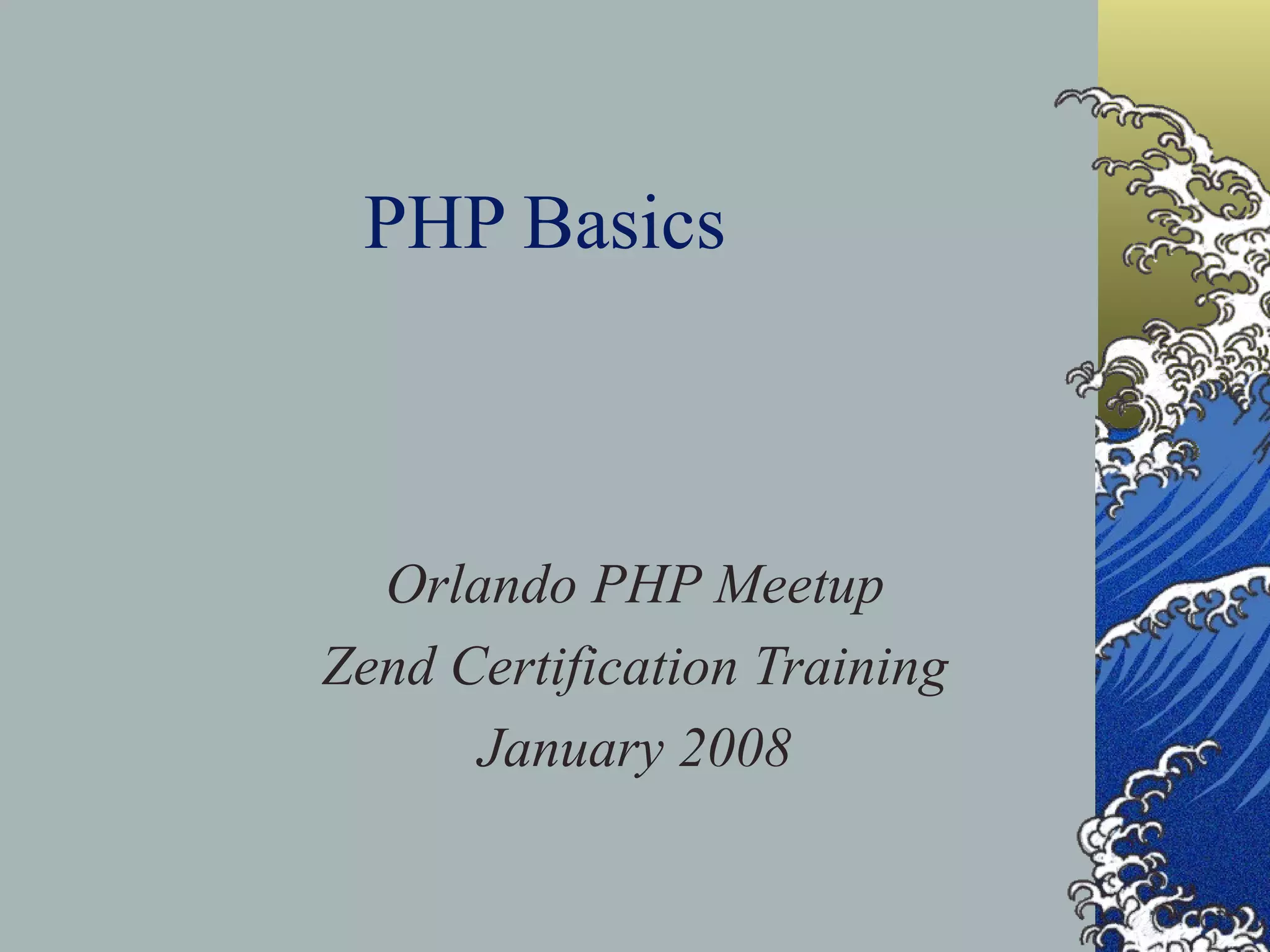 PHP Basics

Orlando PHP Meetup
Zend Certification Training
January 2008